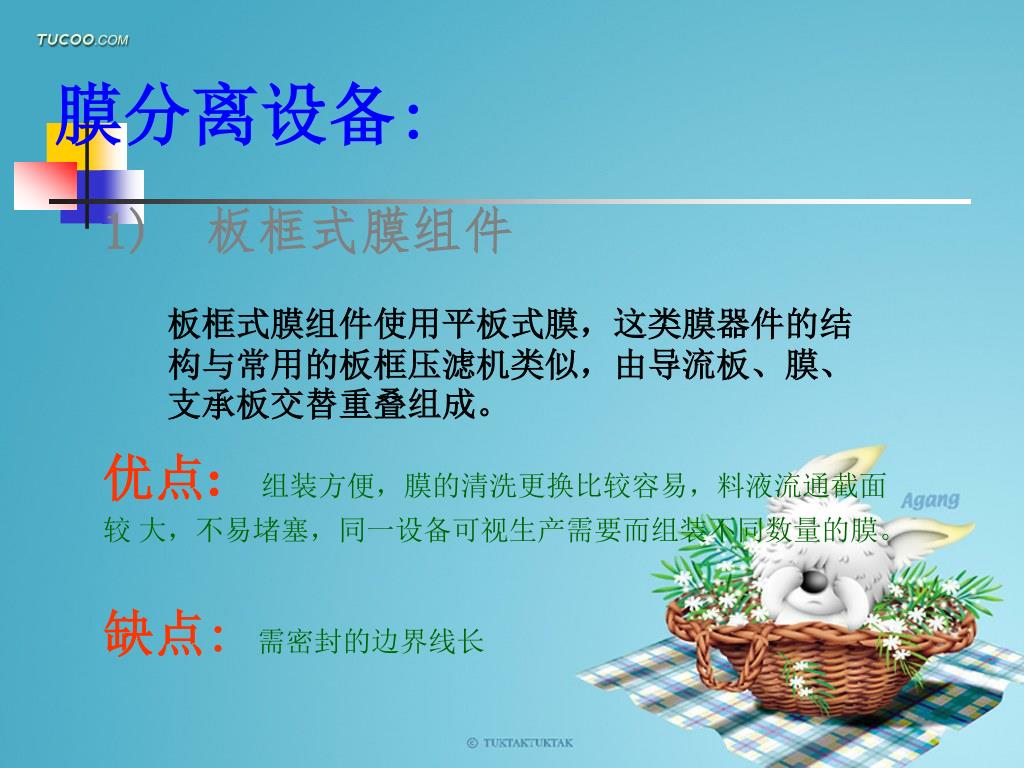 TUCOO.COM

膜分离设备:

1) 板框式膜组件

板框式膜组件使用平板式膜，这类膜器件的结构与常用的板框压滤机类似，由导流板、膜、支承板交替重叠组成。

优点: 组装方便，膜的清洗更换比较容易，料液流通截面较 大，不易堵塞，同一设备可视生产需要而组装不同数量的膜。

Agang

缺点: 需密封的边界线长

© TUKTAKTUKTAK